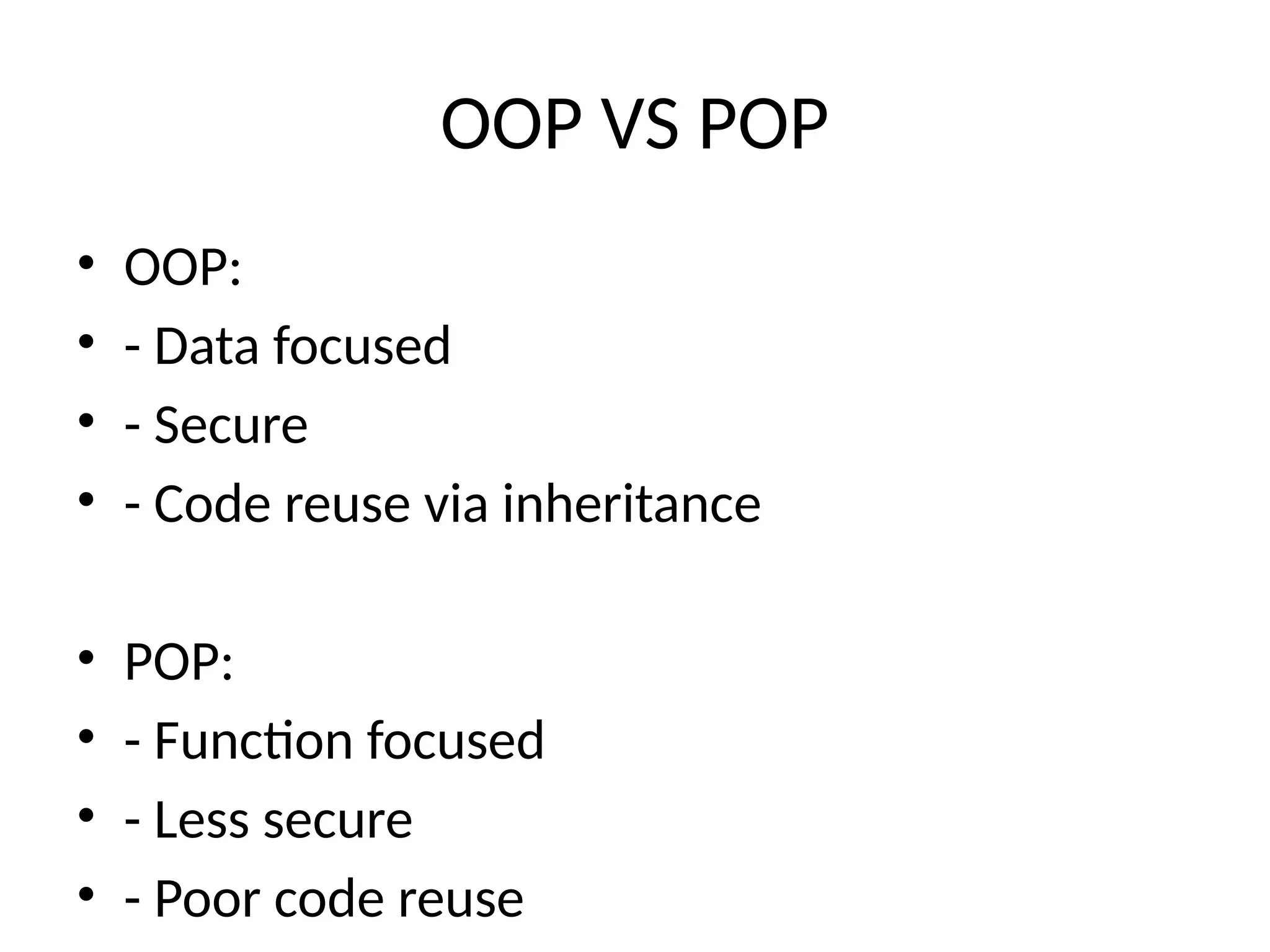 OOP VS POP

• OOP:
• - Data focused
• - Secure
• - Code reuse via inheritance

• POP:
• - Function focused
• - Less secure
• - Poor code reuse